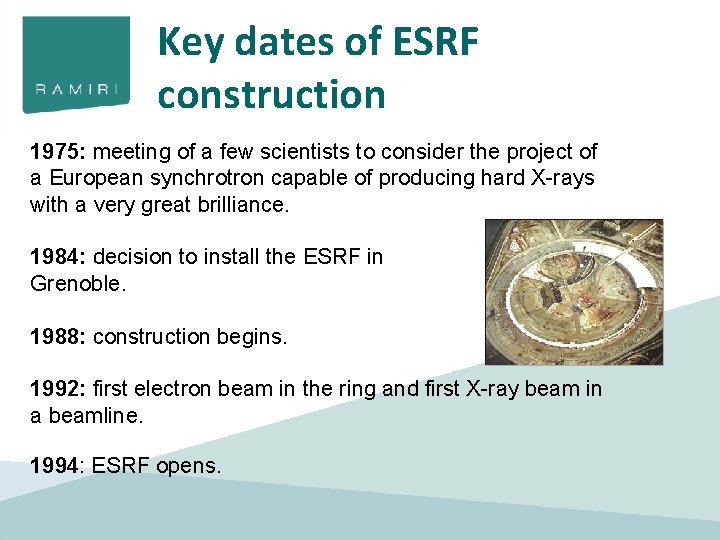 RAMIRI

Key dates of ESRF construction

1975: meeting of a few scientists to consider the project of a European synchrotron capable of producing hard X-rays with a very great brilliance.

1984: decision to install the ESRF in Grenoble.

1988: construction begins.

1992: first electron beam in the ring and first X-ray beam in a beamline.

1994: ESRF opens.